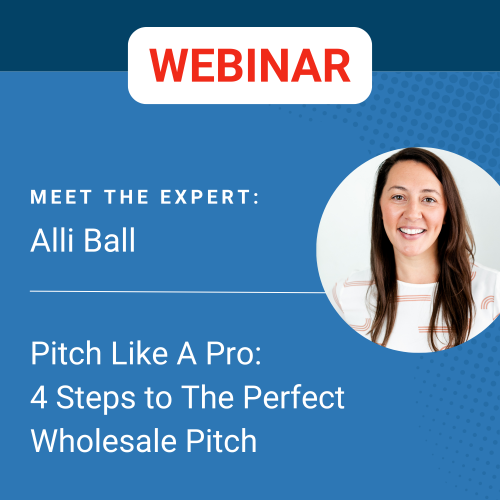 WEBINAR

MEET THE EXPERT:

Alli Ball

Pitch Like A Pro: 4 Steps to The Perfect Wholesale Pitch